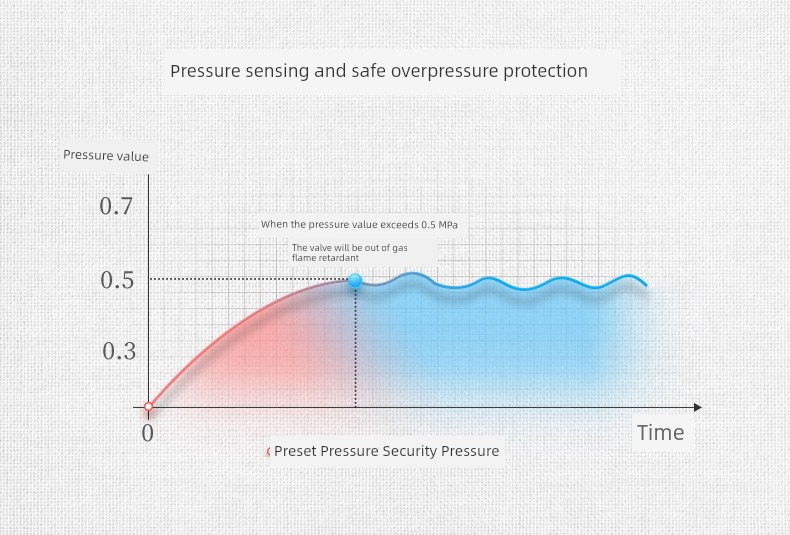 Pressure sensing and safe overpressure protection

Pressure value

0.7

0.5

0.3

0

When the pressure value exceeds 0.5 MPa

The valve will be out of gas flame retardant

Time

Preset Pressure Security Pressure